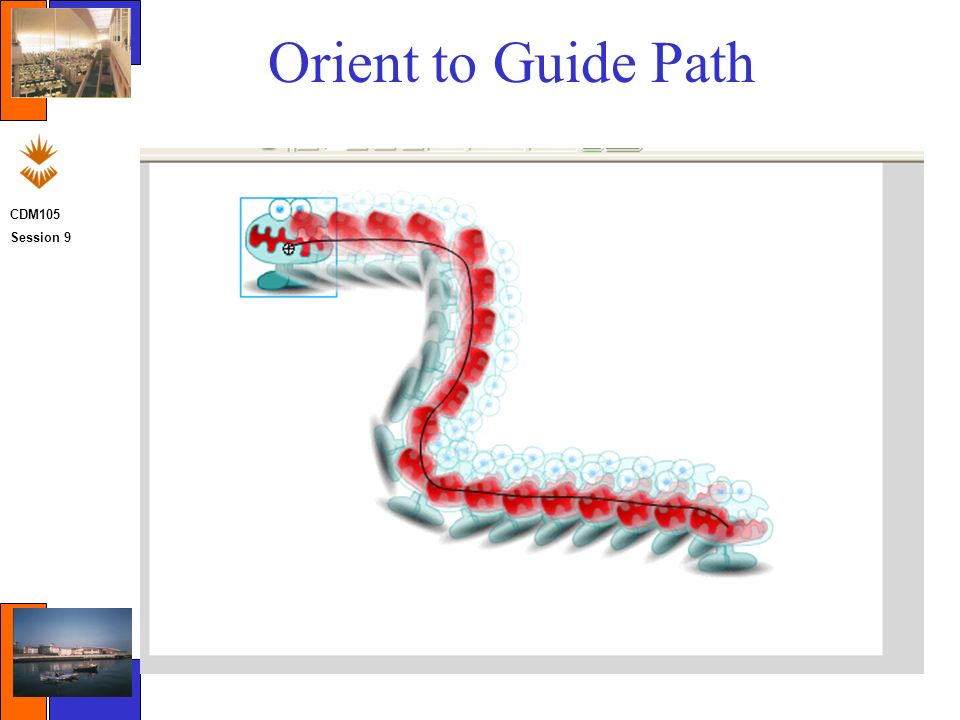 Orient to Guide Path

CDM105
Session 9